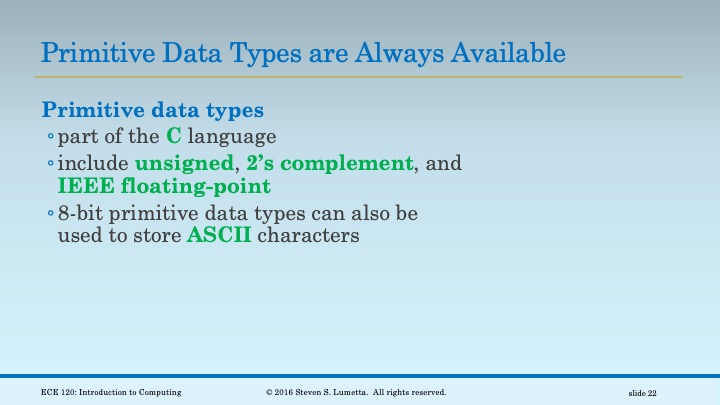 Primitive Data Types are Always Available

Primitive data types

◦ part of the C language

◦ include unsigned, 2's complement, and IEEE floating-point

◦ 8-bit primitive data types can also be used to store ASCII characters

ECE 120: Introduction to Computing

© 2016 Steven S. Lumetta. All rights reserved.

slide 22